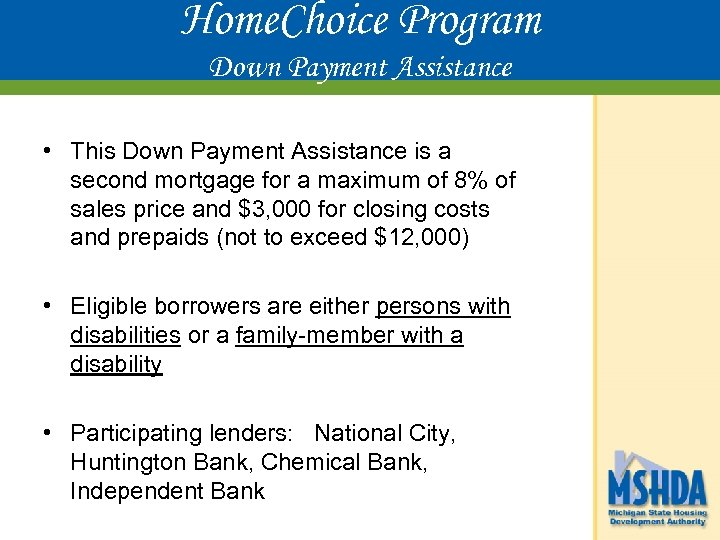 HomeChoice Program
Down Payment Assistance

• This Down Payment Assistance is a second mortgage for a maximum of 8% of sales price and \$3,000 for closing costs and prepaids (not to exceed \$12,000)

• Eligible borrowers are either persons with disabilities or a family-member with a disability

• Participating lenders: National City, Huntington Bank, Chemical Bank, Independent Bank

MSHDA
Michigan State Housing Development Authority